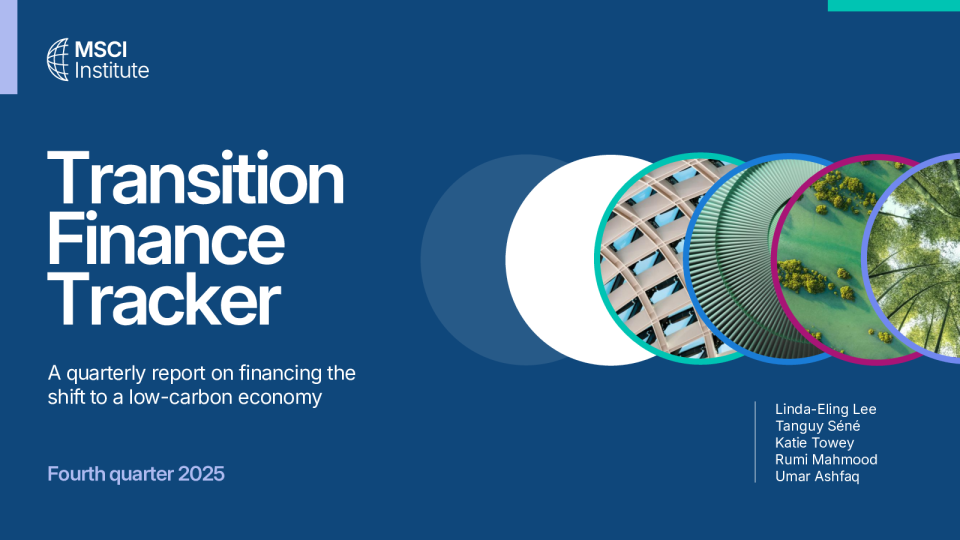 MSCI Institute

Transition Finance Tracker

A quarterly report on financing the shift to a low-carbon economy

Fourth quarter 2025

Linda-Eling Lee
Tanguy Séné
Katie Towey
Rumi Mahmood
Umar Ashfaq